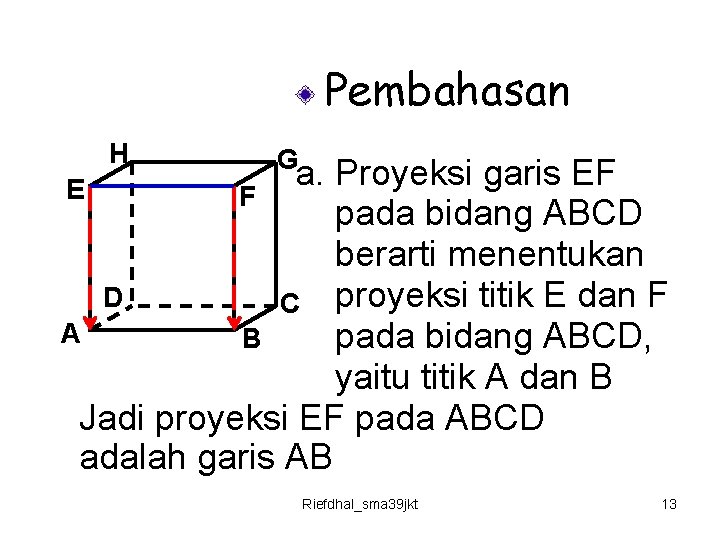 Pembahasan

H G E F D C A B

a. Proyeksi garis EF pada bidang ABCD berarti menentukan proyeksi titik E dan F pada bidang ABCD, yaitu titik A dan B

Jadi proyeksi EF pada ABCD adalah garis AB

Riefdhal_sma39jkt

13